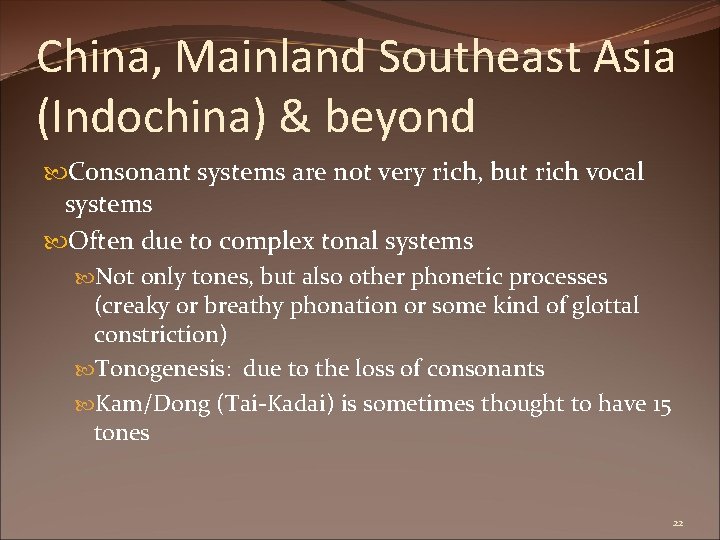 China, Mainland Southeast Asia (Indochina) & beyond

Consonant systems are not very rich, but rich vocal systems

Often due to complex tonal systems

Not only tones, but also other phonetic processes (creaky or breathy phonation or some kind of glottal constriction)

Tonogenesis: due to the loss of consonants

Kam/Dong (Tai-Kadai) is sometimes thought to have 15 tones

22